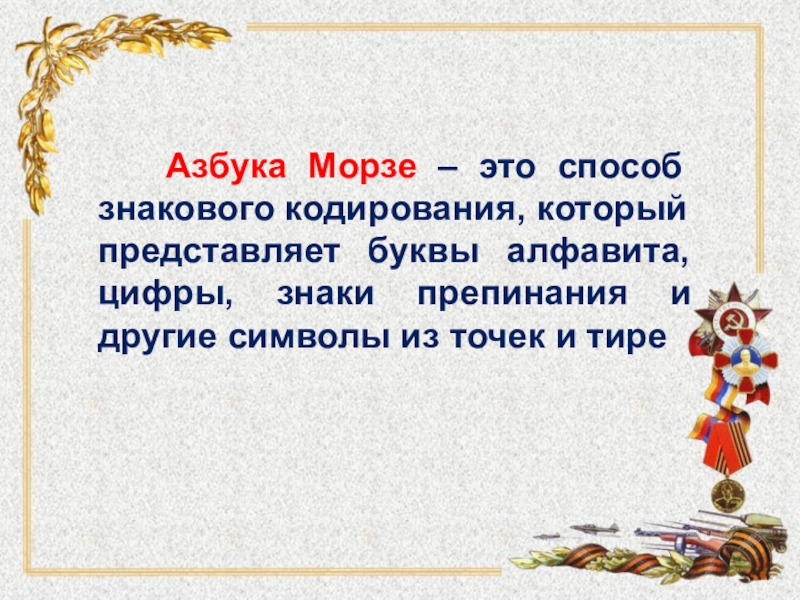 Азбука Морзе – это способ знакового кодирования, который представляет буквы алфавита, цифры, знаки препинания и другие символы из точек и тире